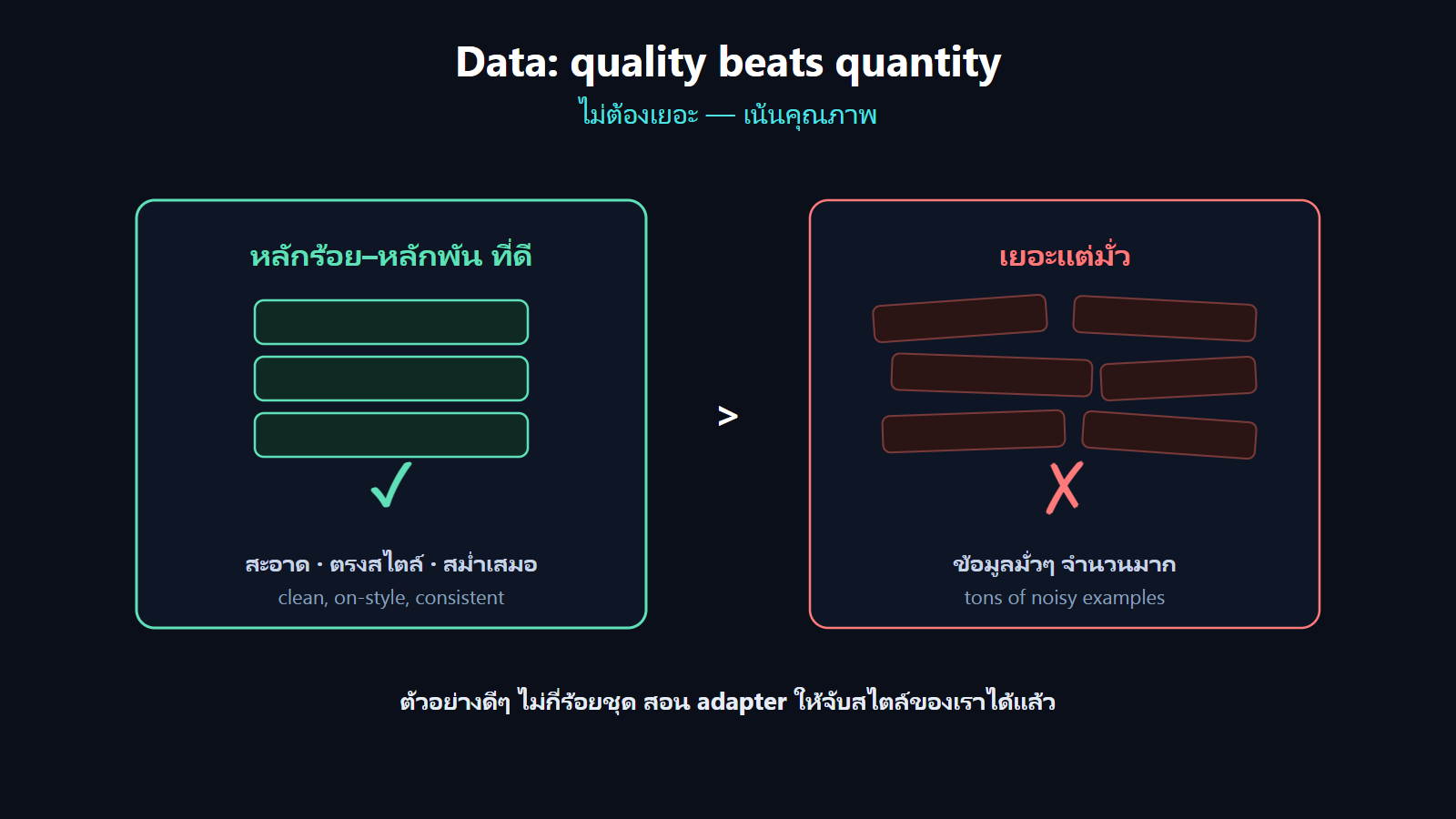 Data: quality beats quantity

ไม่ต้องเยอะ — เน้นคุณภาพ

หลักร้อย–หลักพัน ที่ดี

✓

สะอาด · ตรงสไตล์ · สม่ำเสมอ

clean, on-style, consistent

>

เยอะแต่มั่ว

X

ข้อมูลมั่วๆ จำนวนมาก

tons of noisy examples

ตัวอย่างดีๆ ไม่กี่ร้อยชุด สอน adapter ให้จับสไตล์ของเราได้แล้ว